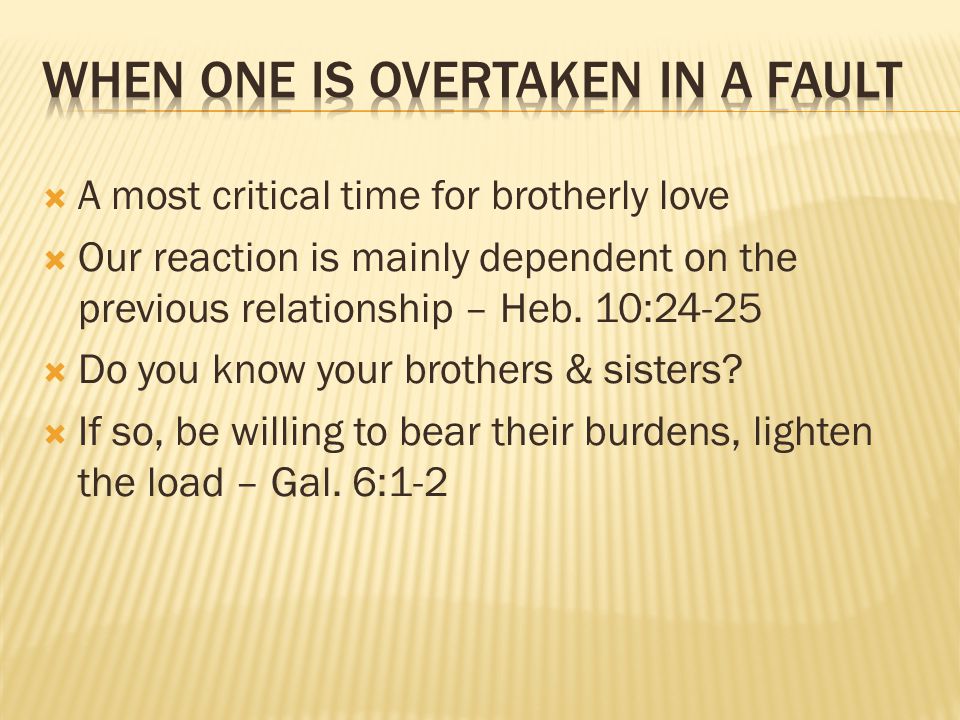 WHEN ONE IS OVERTAKEN IN A FAULT

A most critical time for brotherly love

Our reaction is mainly dependent on the previous relationship – Heb. 10:24-25

Do you know your brothers & sisters?

If so, be willing to bear their burdens, lighten the load – Gal. 6:1-2